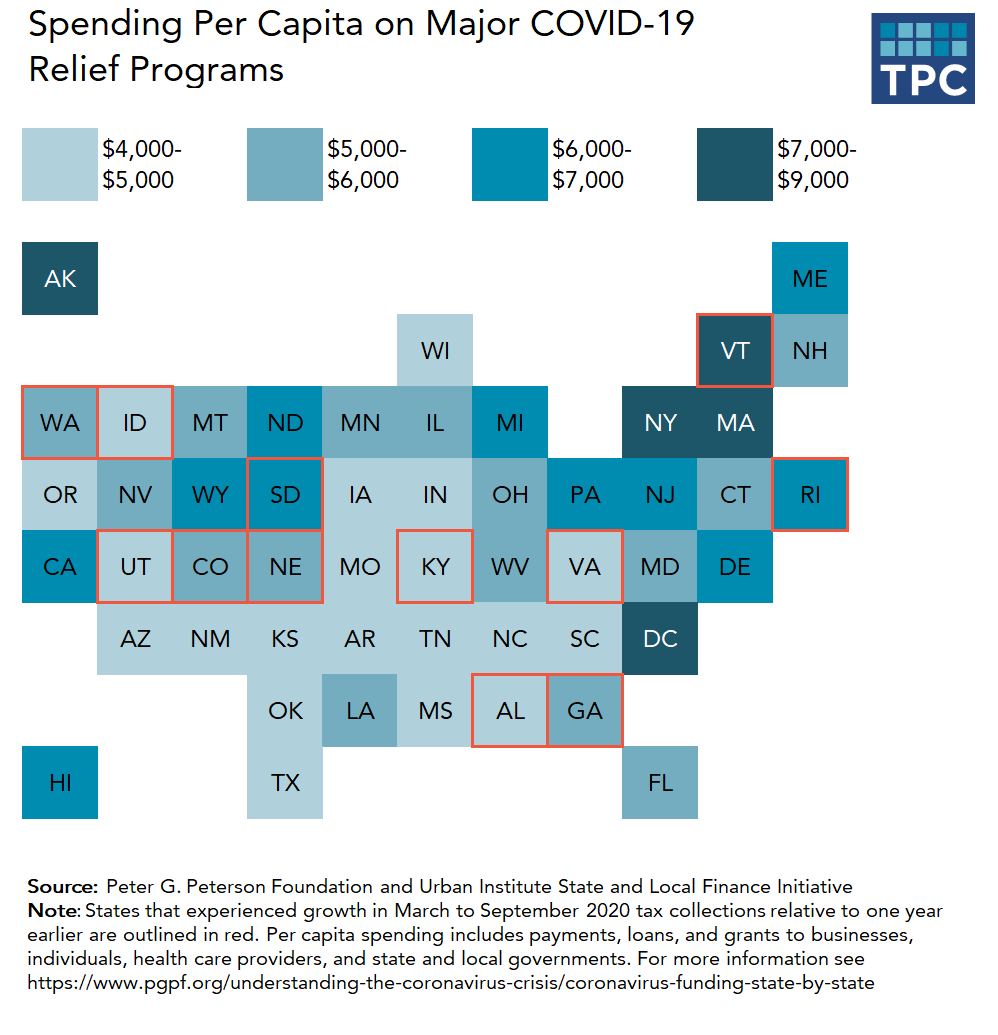 Spending Per Capita on Major COVID-19 Relief Programs

TPC

$4,000-$5,000
$5,000-$6,000
$6,000-$7,000
$7,000-$9,000

AK
ME
WI
VT
NH
WA
ID
MT
ND
MN
IL
MI
NY
MA
OR
NV
WY
SD
IA
IN
OH
PA
NJ
CT
RI
CA
UT
CO
NE
MO
KY
WV
VA
MD
DE
AZ
NM
KS
AR
TN
NC
SC
DC
OK
LA
MS
AL
GA
HI
TX
FL

Source: Peter G. Peterson Foundation and Urban Institute State and Local Finance Initiative
Note: States that experienced growth in March to September 2020 tax collections relative to one year earlier are outlined in red. Per capita spending includes payments, loans, and grants to businesses, individuals, health care providers, and state and local governments. For more information see https://www.pgpf.org/understanding-the-coronavirus-crisis/coronavirus-funding-state-by-state